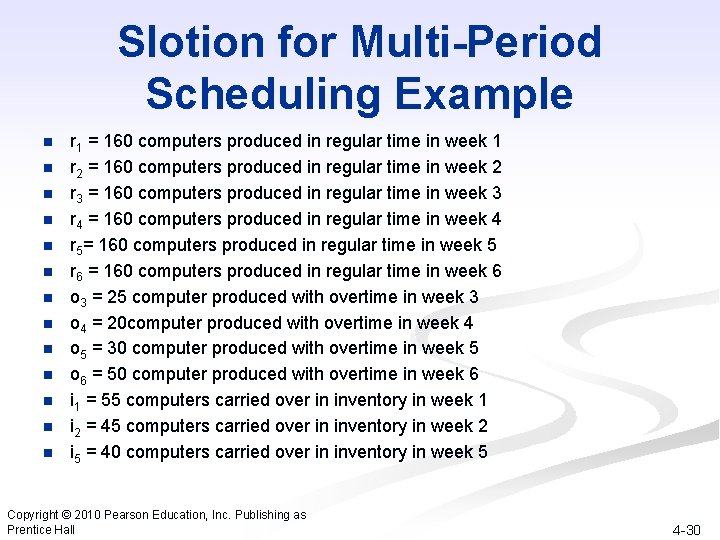 Slotion for Multi-Period Scheduling Example

- $r_1$ = 160 computers produced in regular time in week 1
- $r_2$ = 160 computers produced in regular time in week 2
- $r_3$ = 160 computers produced in regular time in week 3
- $r_4$ = 160 computers produced in regular time in week 4
- $r_5$= 160 computers produced in regular time in week 5
- $r_6$ = 160 computers produced in regular time in week 6
- $o_3$ = 25 computer produced with overtime in week 3
- $o_4$ = 20computer produced with overtime in week 4
- $o_5$ = 30 computer produced with overtime in week 5
- $o_6$ = 50 computer produced with overtime in week 6
- $i_1$ = 55 computers carried over in inventory in week 1
- $i_2$ = 45 computers carried over in inventory in week 2
- $i_5$ = 40 computers carried over in inventory in week 5

Copyright © 2010 Pearson Education, Inc. Publishing as Prentice Hall

4-30